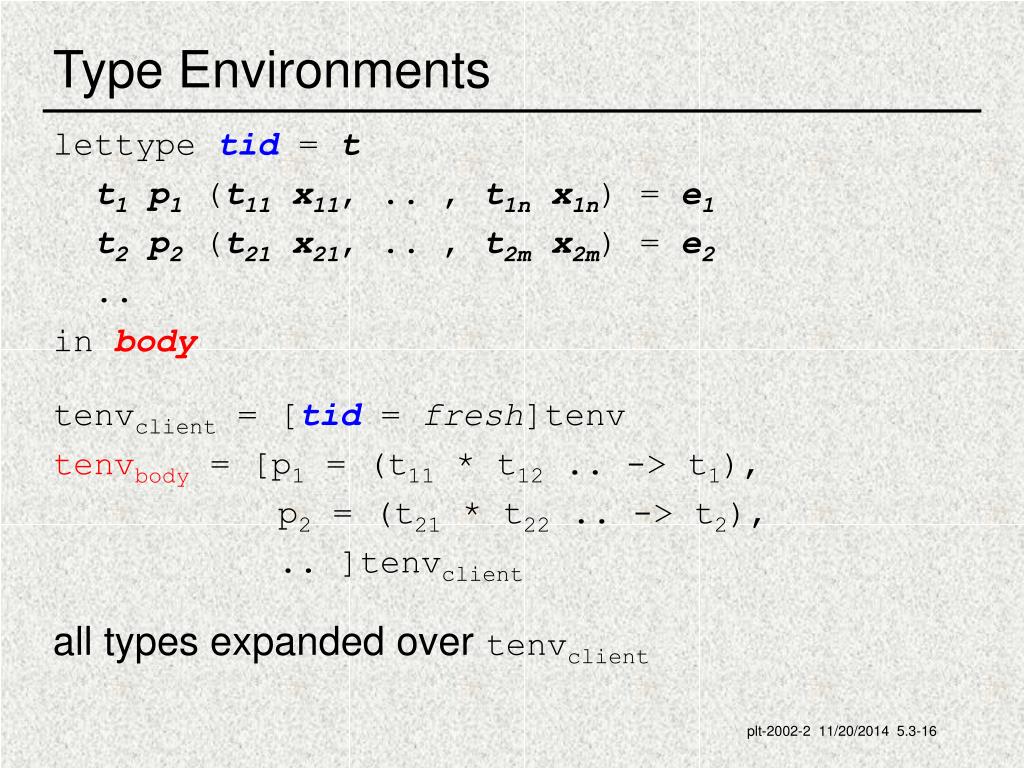 Type Environments

lettype tid = t

$t_1$ $p_1$ ($t_{11}$ $x_{11}$, .. , $t_{1n}$ $x_{1n}$) = $e_1$

$t_2$ $p_2$ ($t_{21}$ $x_{21}$, .. , $t_{2m}$ $x_{2m}$) = $e_2$

..

in body

$tenv_{client}$ = [tid = fresh]tenv

$tenv_{body}$ = [$p_1$ = ($t_{11}$ * $t_{12}$ .. -> $t_1$),

$p_2$ = ($t_{21}$ * $t_{22}$ .. -> $t_2$),

.. ]$tenv_{client}$

all types expanded over $tenv_{client}$

plt-2002-2 11/20/2014 5.3-16